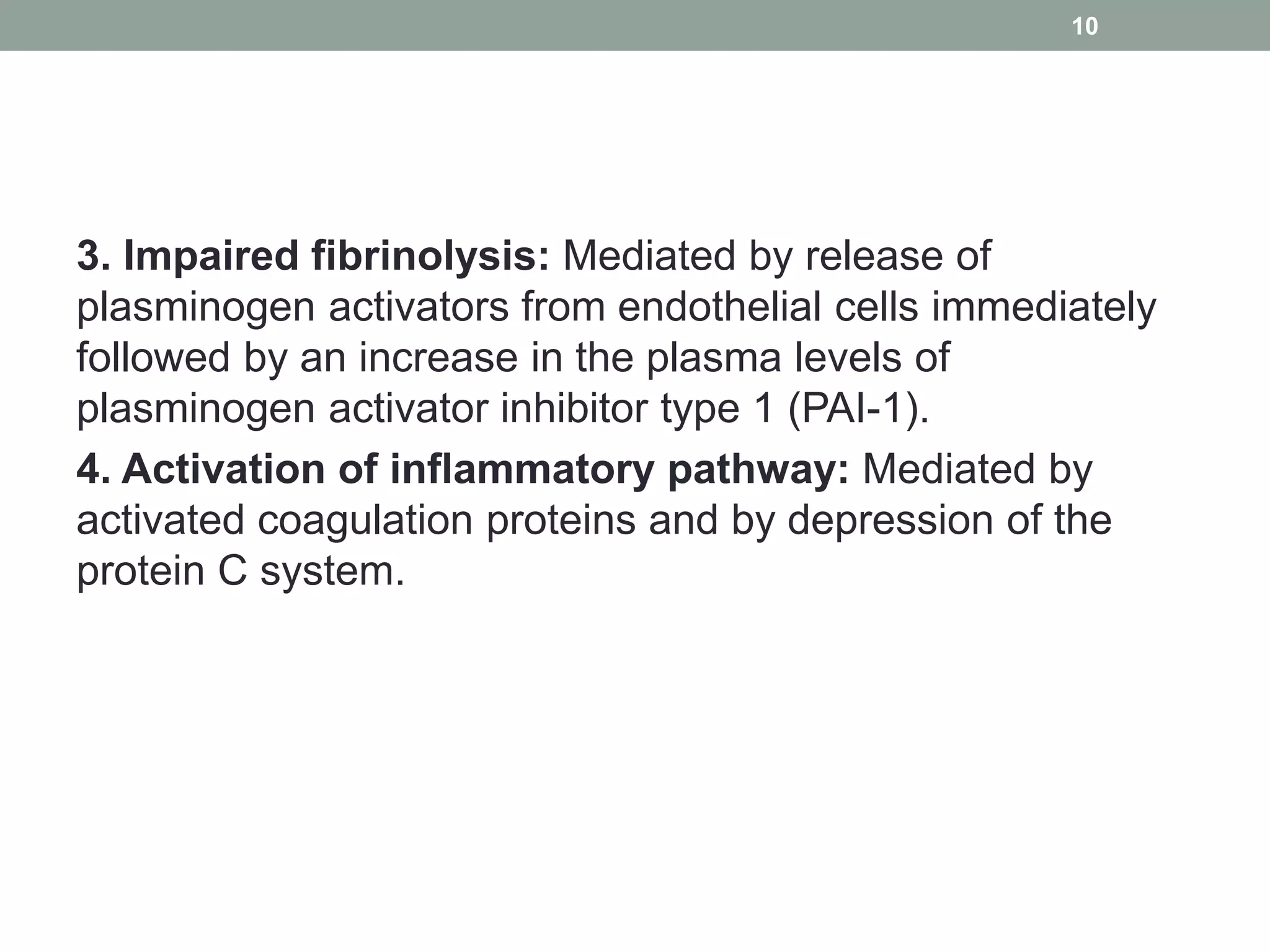 10

3. Impaired fibrinolysis: Mediated by release of plasminogen activators from endothelial cells immediately followed by an increase in the plasma levels of plasminogen activator inhibitor type 1 (PAI-1).

4. Activation of inflammatory pathway: Mediated by activated coagulation proteins and by depression of the protein C system.